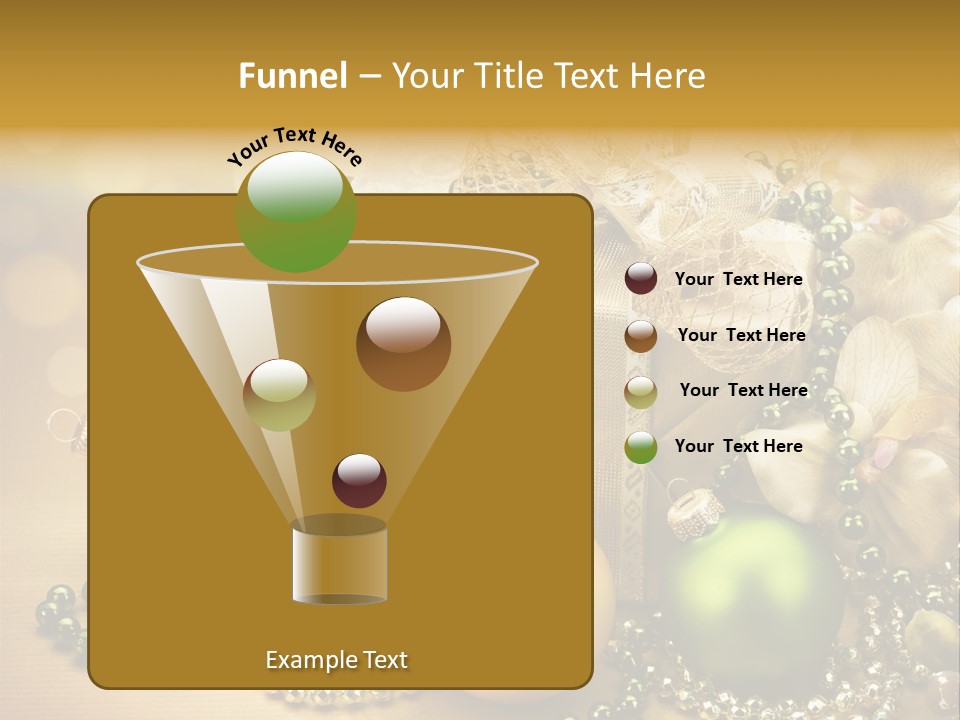 Funnel – Your Title Text Here

Your Text Here

Your Text Here

Your Text Here

Your Text Here

Your Text Here

Example Text